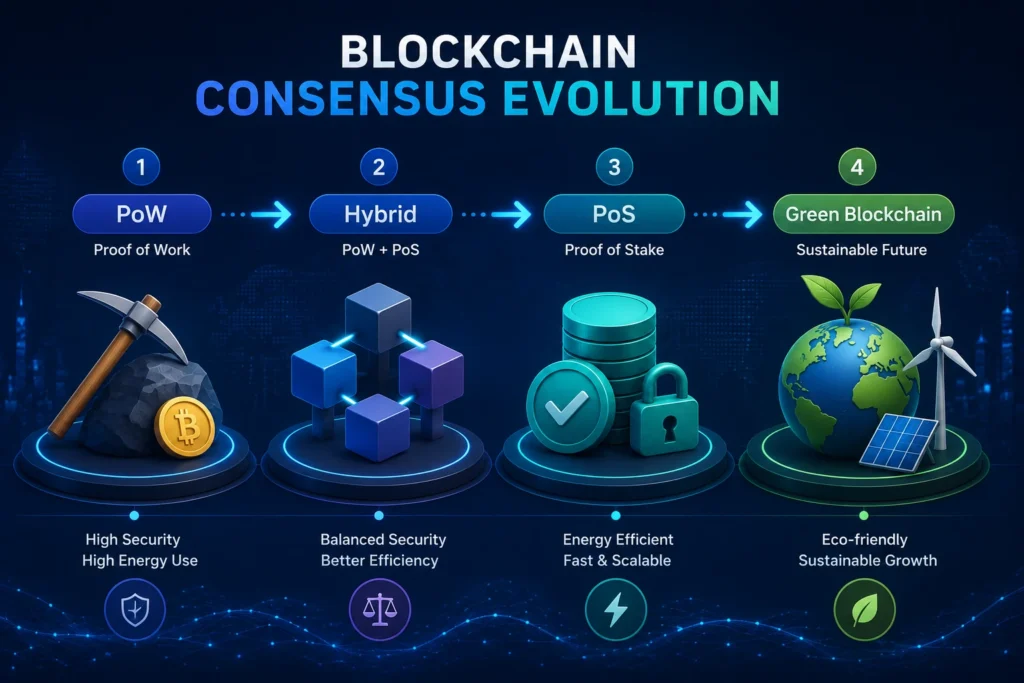 BLOCKCHAIN
CONSENSUS EVOLUTION

1
PoW
Proof of Work

2
Hybrid
PoW + PoS

3
PoS
Proof of Stake

4
Green Blockchain
Sustainable Future

High Security
High Energy Use

Balanced Security
Better Efficiency

Energy Efficient
Fast & Scalable

Eco-friendly
Sustainable Growth